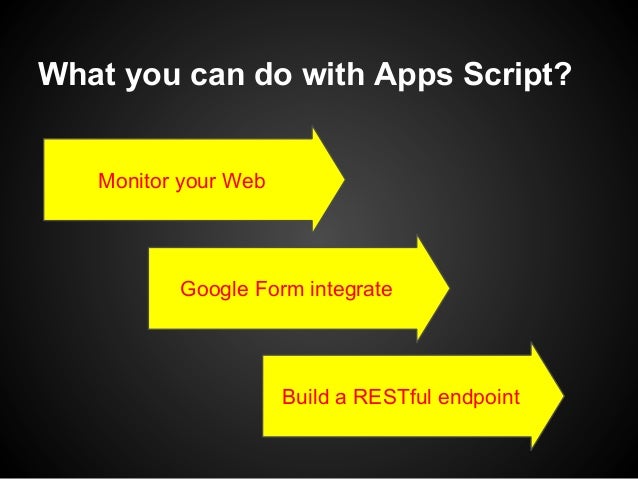 What you can do with Apps Script?

Monitor your Web

Google Form integrate

Build a RESTful endpoint